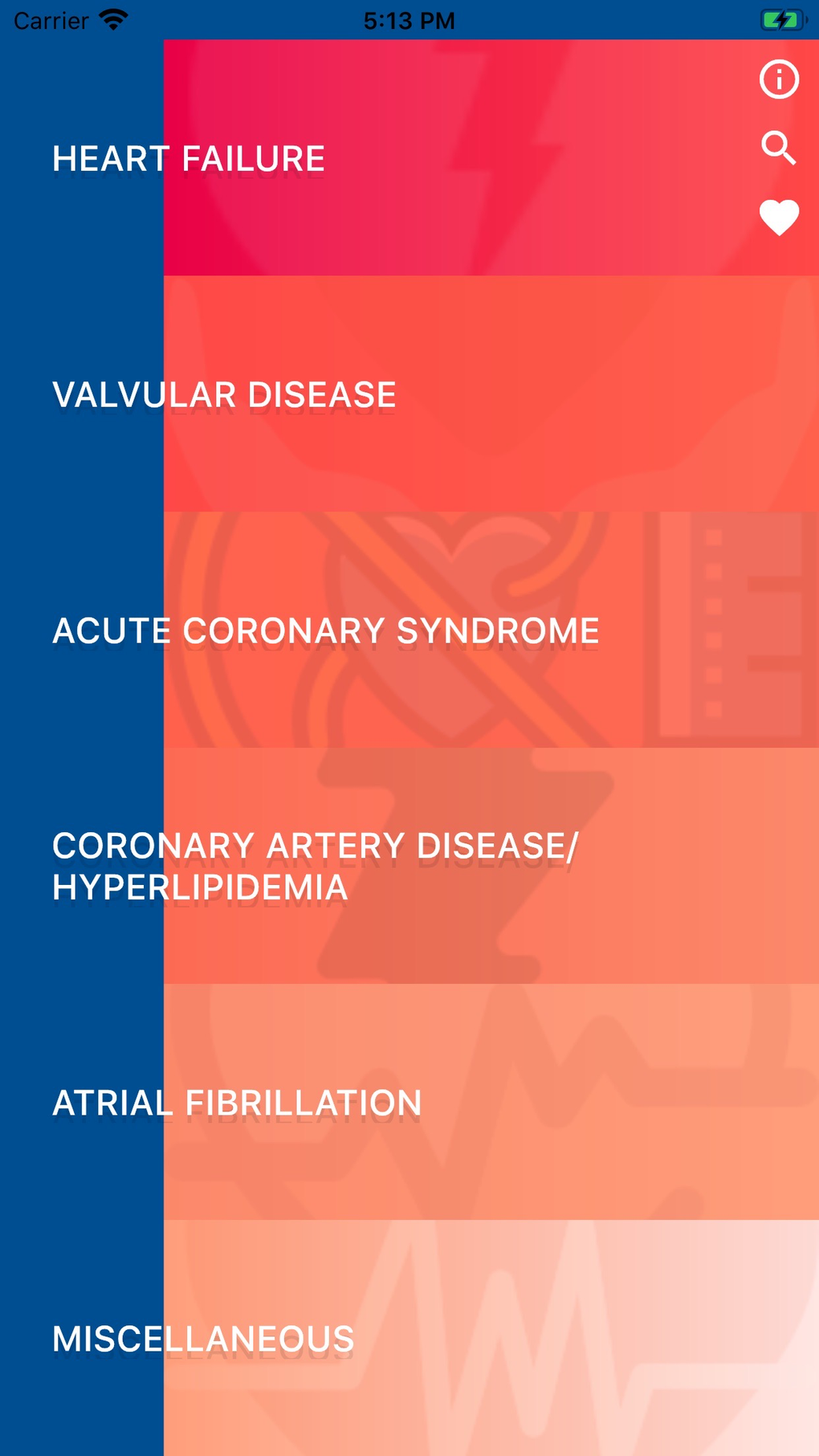 Carrier 5:13 PM

HEART FAILURE

VALVULAR DISEASE

ACUTE CORONARY SYNDROME

CORONARY ARTERY DISEASE/ HYPERLIPIDEMIA

ATRIAL FIBRILLATION

MISCELLANEOUS